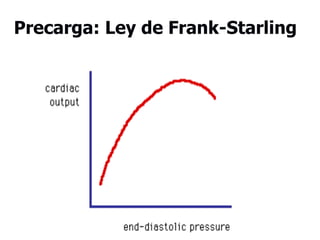 Precarga: Ley de Frank-Starling

cardiac output

end-diastolic pressure